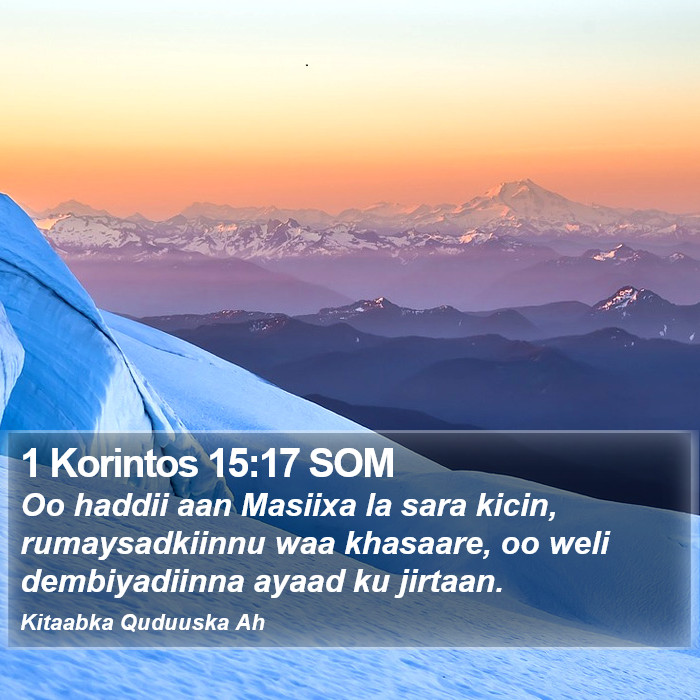 1 Korintos 15:17 SOM

Oo haddii aan Masiixa la sara kicin, rumaysadkiinnu waa khasaare, oo weli dembiyadiinna ayaad ku jirtaan.

Kitaabka Quduuska Ah